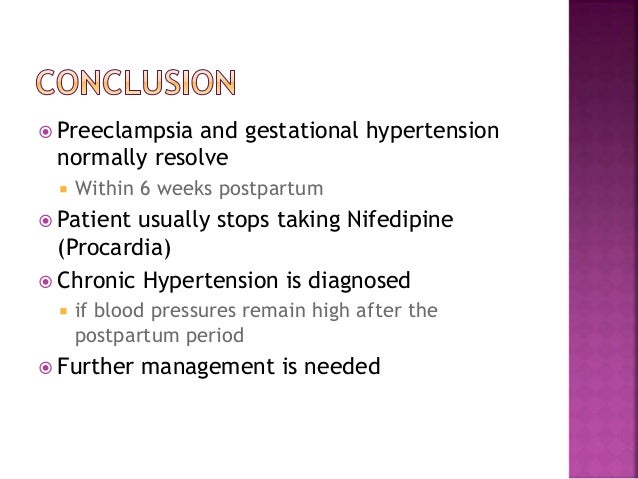 CONCLUSION

Preeclampsia and gestational hypertension normally resolve

Within 6 weeks postpartum

Patient usually stops taking Nifedipine (Procardia)

Chronic Hypertension is diagnosed

if blood pressures remain high after the postpartum period

Further management is needed